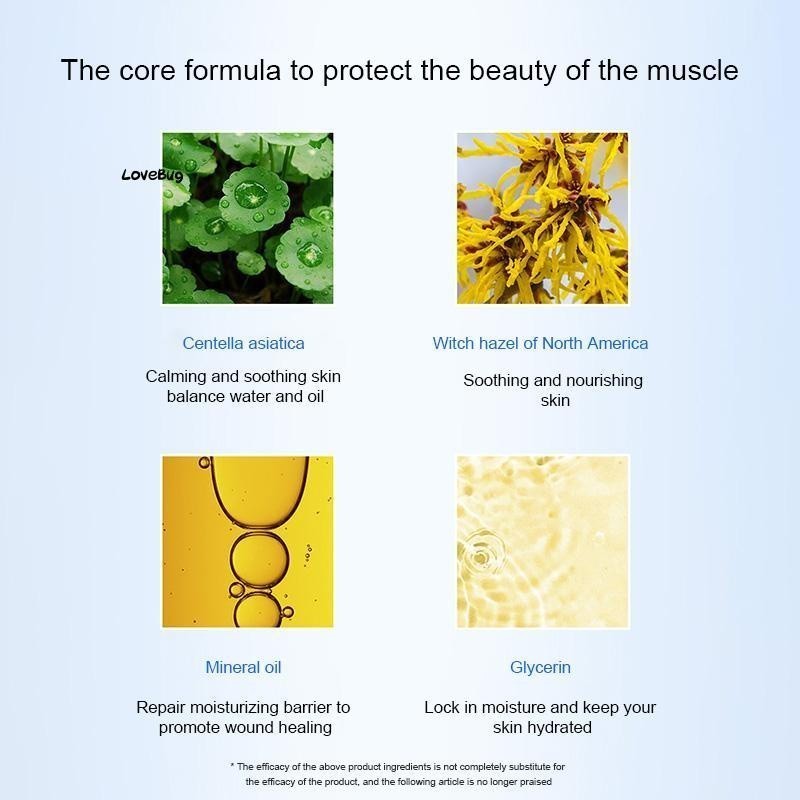 The core formula to protect the beauty of the muscle

LoveBug

Centella asiatica

Calming and soothing skin balance water and oil

Witch hazel of North America

Soothing and nourishing skin

Mineral oil

Repair moisturizing barrier to promote wound healing

Glycerin

Lock in moisture and keep your skin hydrated

* The efficacy of the above product ingredients is not completely substitute for the efficacy of the product, and the following article is no longer praised